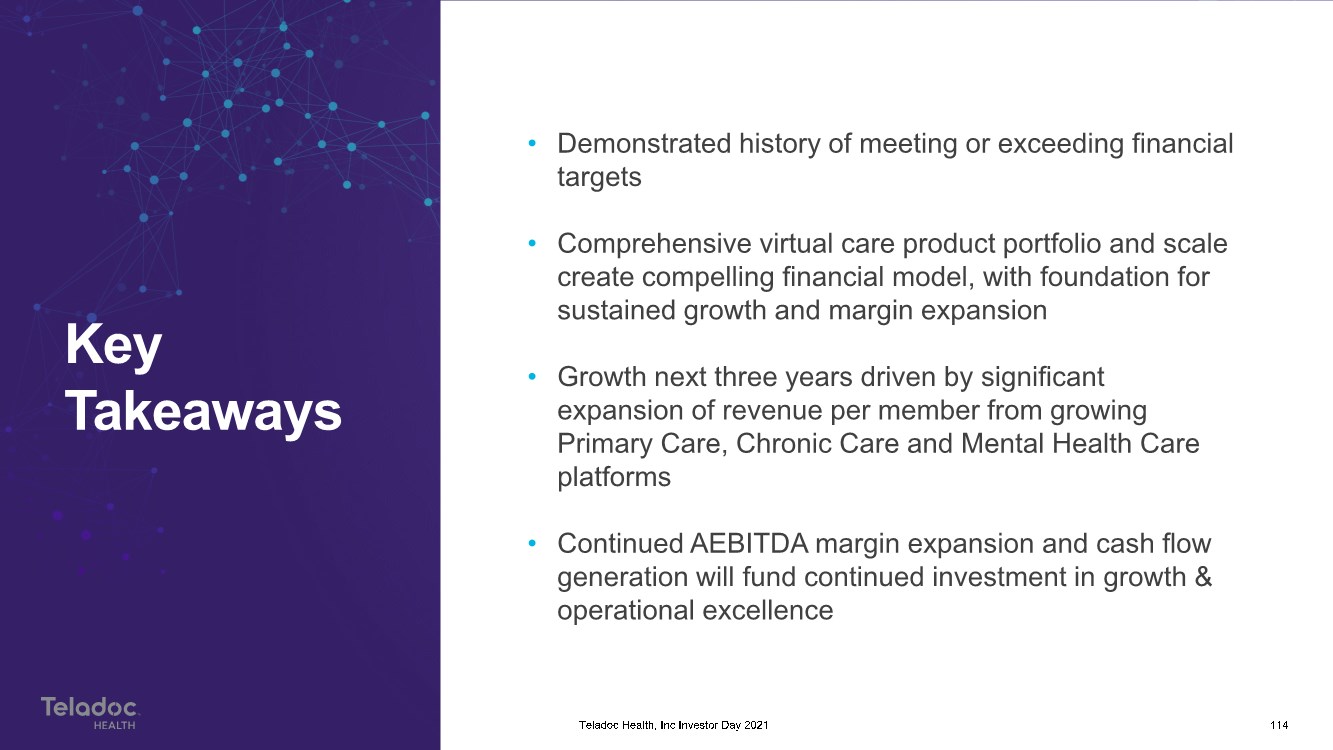 Key Takeaways

• Demonstrated history of meeting or exceeding financial targets

• Comprehensive virtual care product portfolio and scale create compelling financial model, with foundation for sustained growth and margin expansion

• Growth next three years driven by significant expansion of revenue per member from growing Primary Care, Chronic Care and Mental Health Care platforms

• Continued AEBITDA margin expansion and cash flow generation will fund continued investment in growth & operational excellence

Teladoc HEALTH

Teladoc Health, Inc Investor Day 2021

114